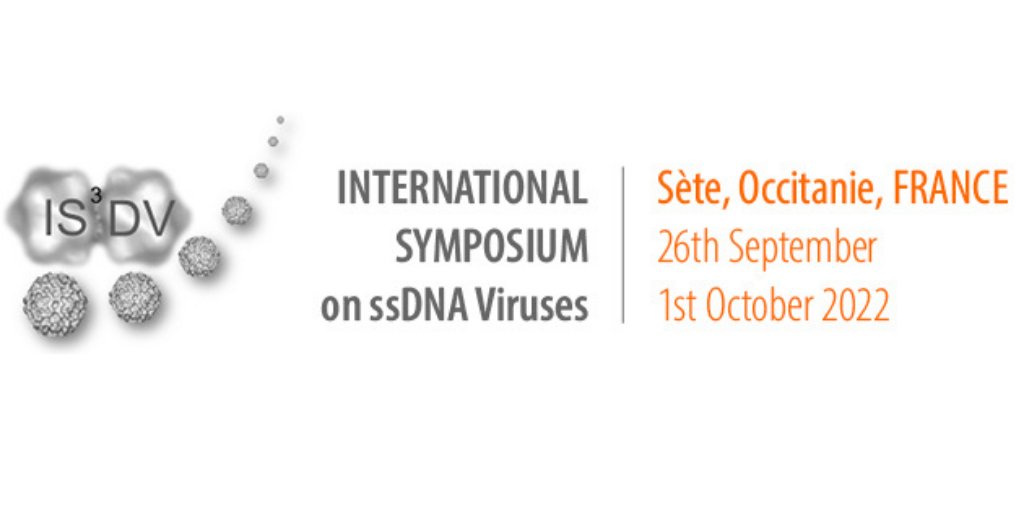 IS$^3$DV

INTERNATIONAL SYMPOSIUM on ssDNA Viruses

Sète, Occitanie, FRANCE
26th September
1st October 2022